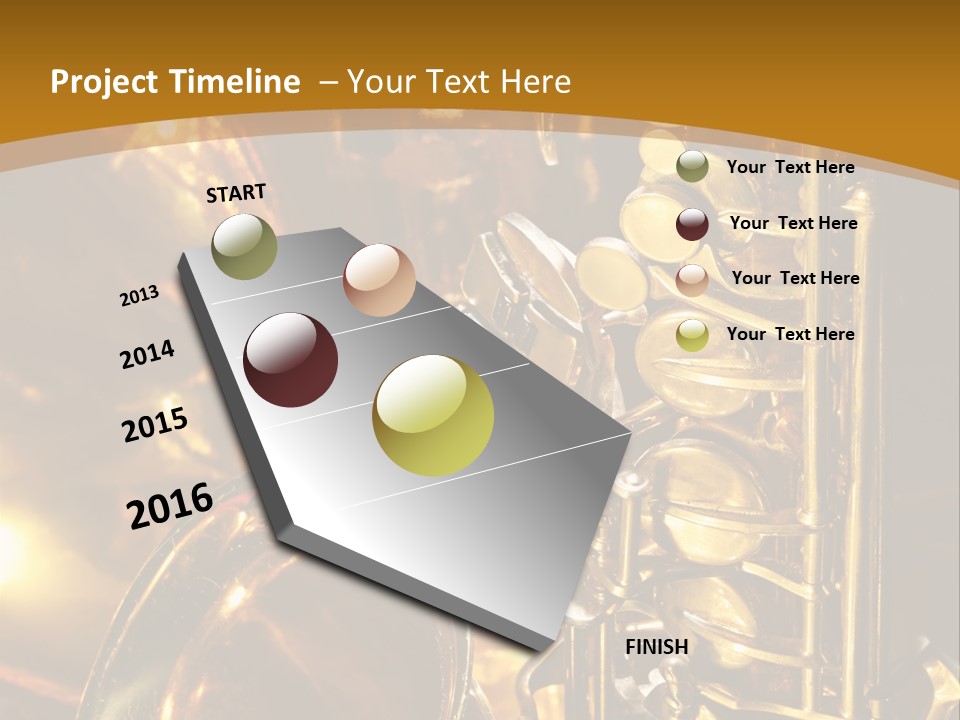 Project Timeline – Your Text Here

START

2013

2014

2015

2016

FINISH

Your Text Here

Your Text Here

Your Text Here

Your Text Here